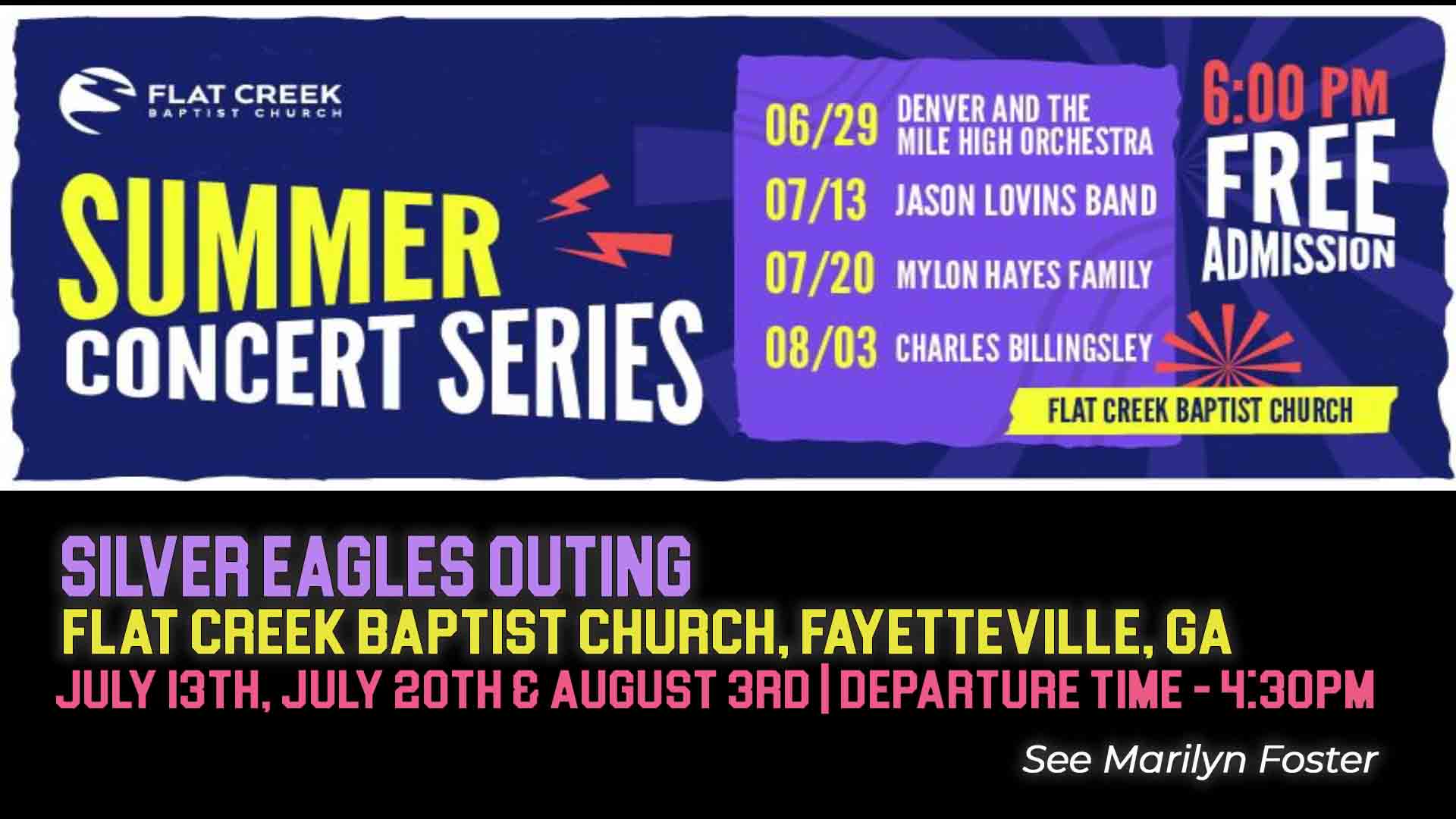 FLAT CREEK
BAPTIST CHURCH

SUMMER
CONCERT SERIES

06/29 DENVER AND THE MILE HIGH ORCHESTRA
07/13 JASON LOVINS BAND
07/20 MYLON HAYES FAMILY
08/03 CHARLES BILLINGSLEY

6:00 PM
FREE
ADMISSION

FLAT CREEK BAPTIST CHURCH

SILVER EAGLES OUTING
FLAT CREEK BAPTIST CHURCH, FAYETTEVILLE, GA
JULY 13TH, JULY 20TH & AUGUST 3RD | DEPARTURE TIME - 4:30PM

See Marilyn Foster